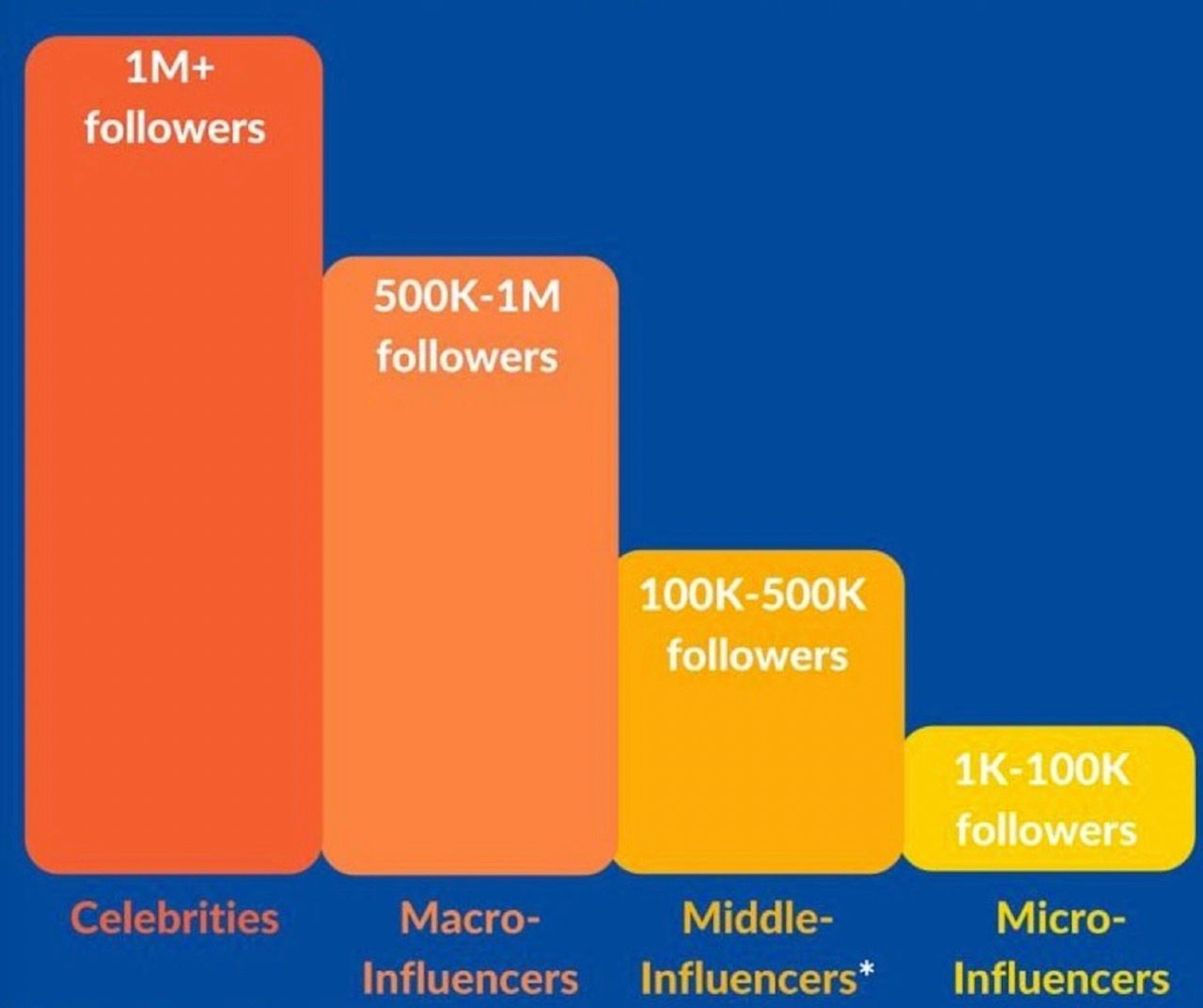 1M+ followers

500K-1M followers

100K-500K followers

1K-100K followers

Celebrities

Macro-Influencers

Middle-Influencers*

Micro-Influencers